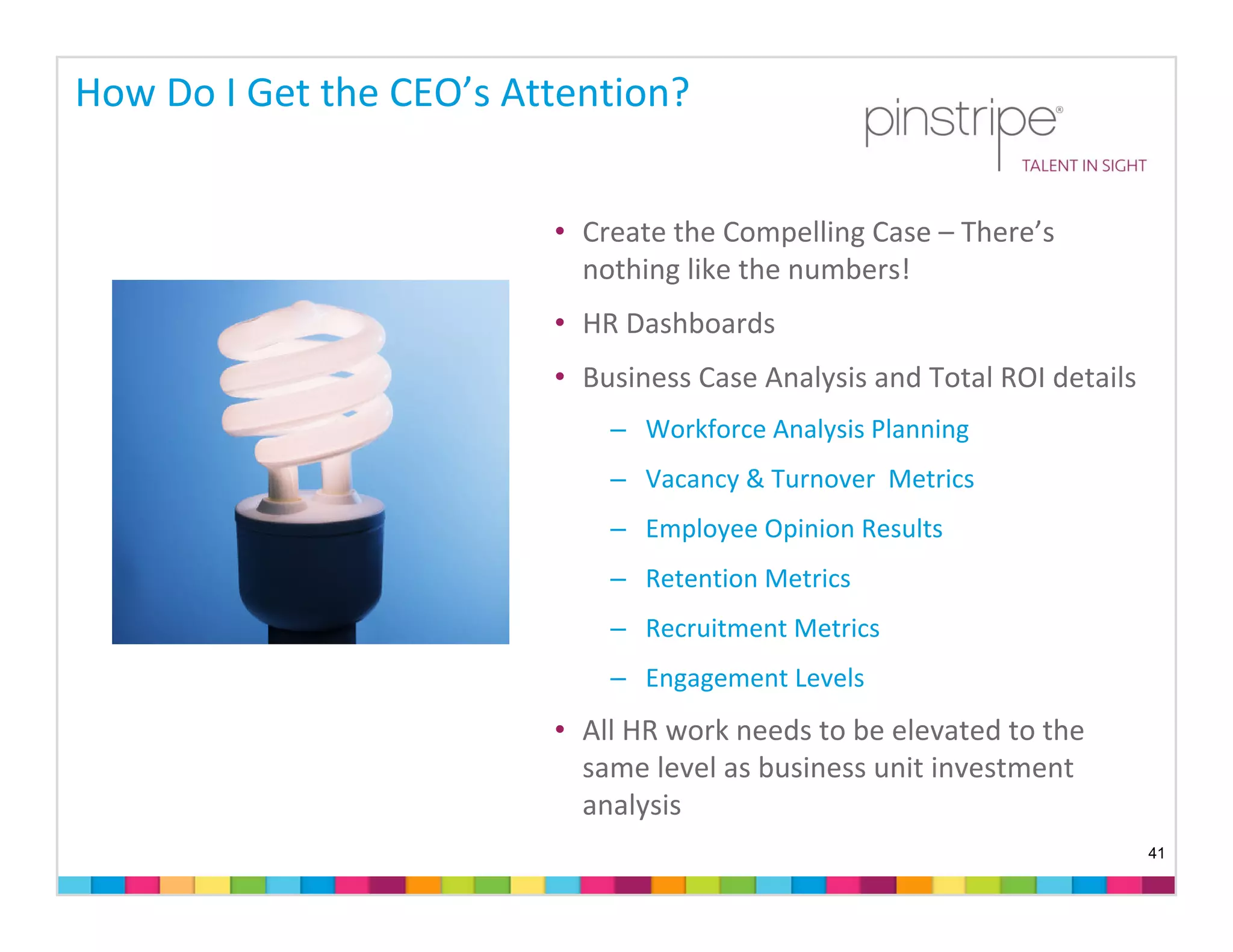 How Do I Get the CEO's Attention?

pinstripe®
TALENT IN SIGHT

• Create the Compelling Case – There's nothing like the numbers!

• HR Dashboards

• Business Case Analysis and Total ROI details

– Workforce Analysis Planning

– Vacancy & Turnover Metrics

– Employee Opinion Results

– Retention Metrics

– Recruitment Metrics

– Engagement Levels

• All HR work needs to be elevated to the same level as business unit investment analysis

41